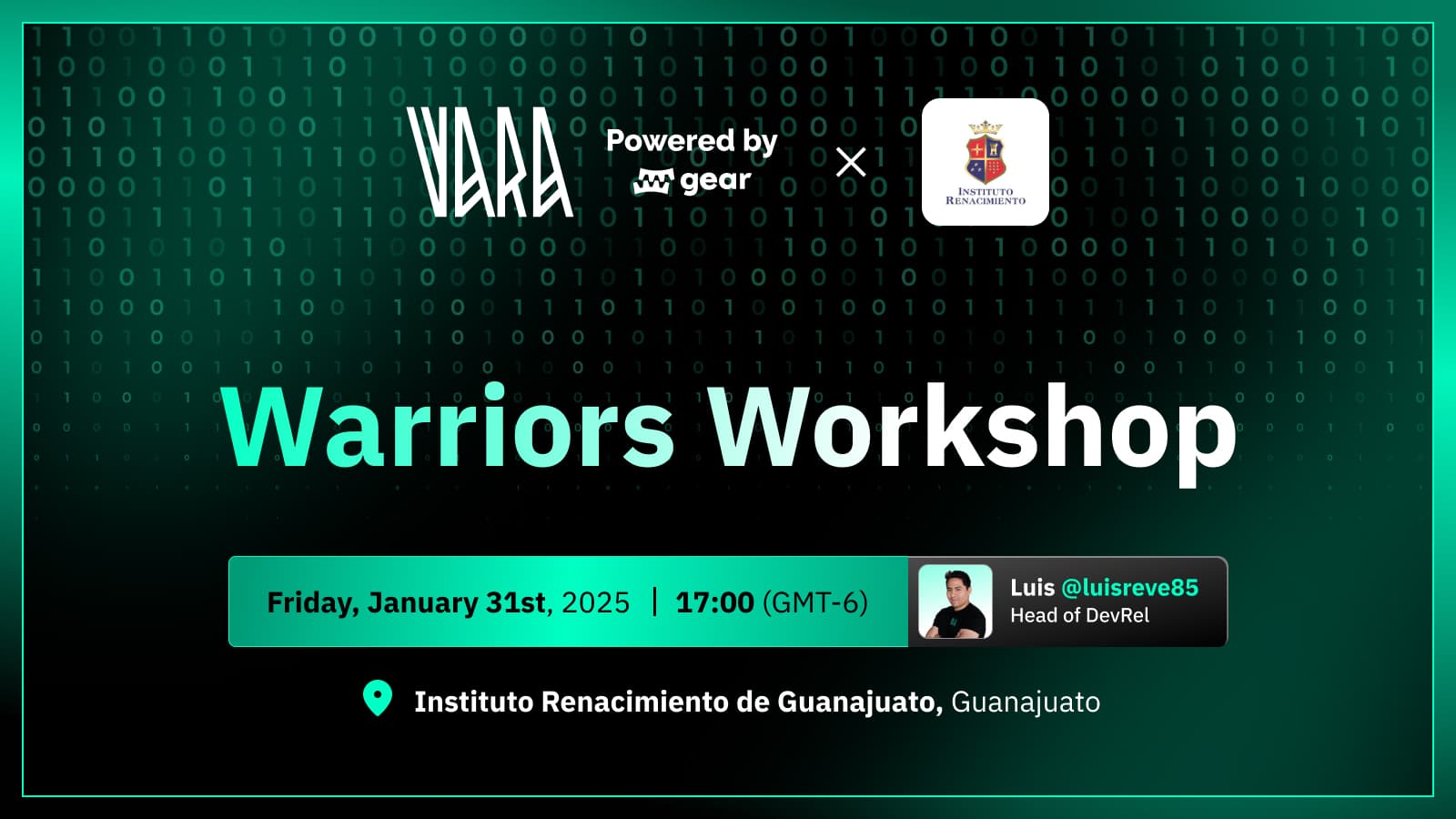 VARA Powered by gear ×

INSTITUTO RENACIMIENTO

Warriors Workshop

Friday, January 31st, 2025 | 17:00 (GMT-6)

Luis @luisreve85
Head of DevRel

Instituto Renacimiento de Guanajuato, Guanajuato